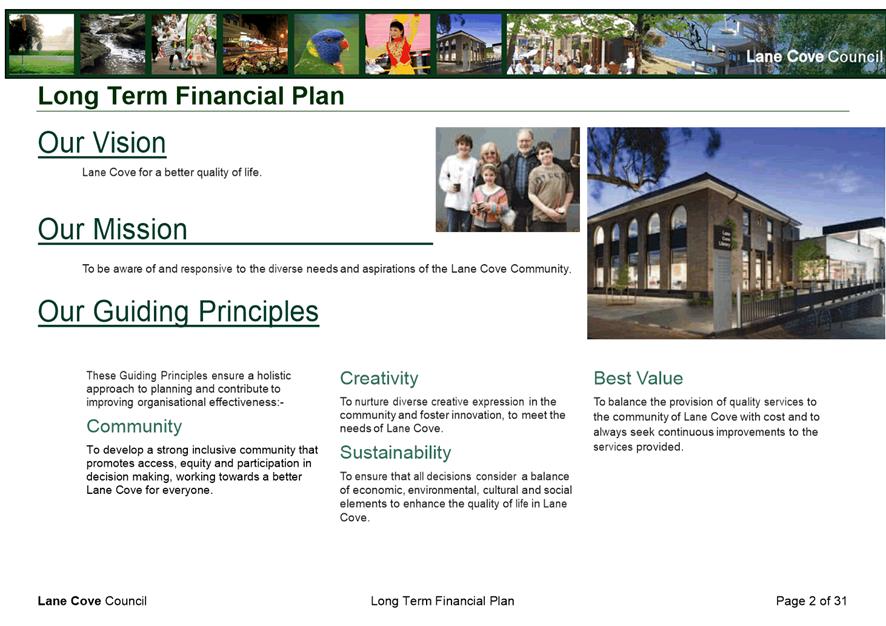 Lane Cove Council

Long Term Financial Plan

Our Vision

Lane Cove for a better quality of life.

Our Mission

To be aware of and responsive to the diverse needs and aspirations of the Lane Cove Community.

Our Guiding Principles

These Guiding Principles ensure a holistic approach to planning and contribute to improving organisational effectiveness:-

Community

To develop a strong inclusive community that promotes access, equity and participation in decision making, working towards a better Lane Cove for everyone.

Creativity

To nurture diverse creative expression in the community and foster innovation, to meet the needs of Lane Cove.

Sustainability

To ensure that all decisions consider a balance of economic, environmental, cultural and social elements to enhance the quality of life in Lane Cove.

Best Value

To balance the provision of quality services to the community of Lane Cove with cost and to always seek continuous improvements to the services provided.

Lane Cove Council

Long Term Financial Plan

Page 2 of 31